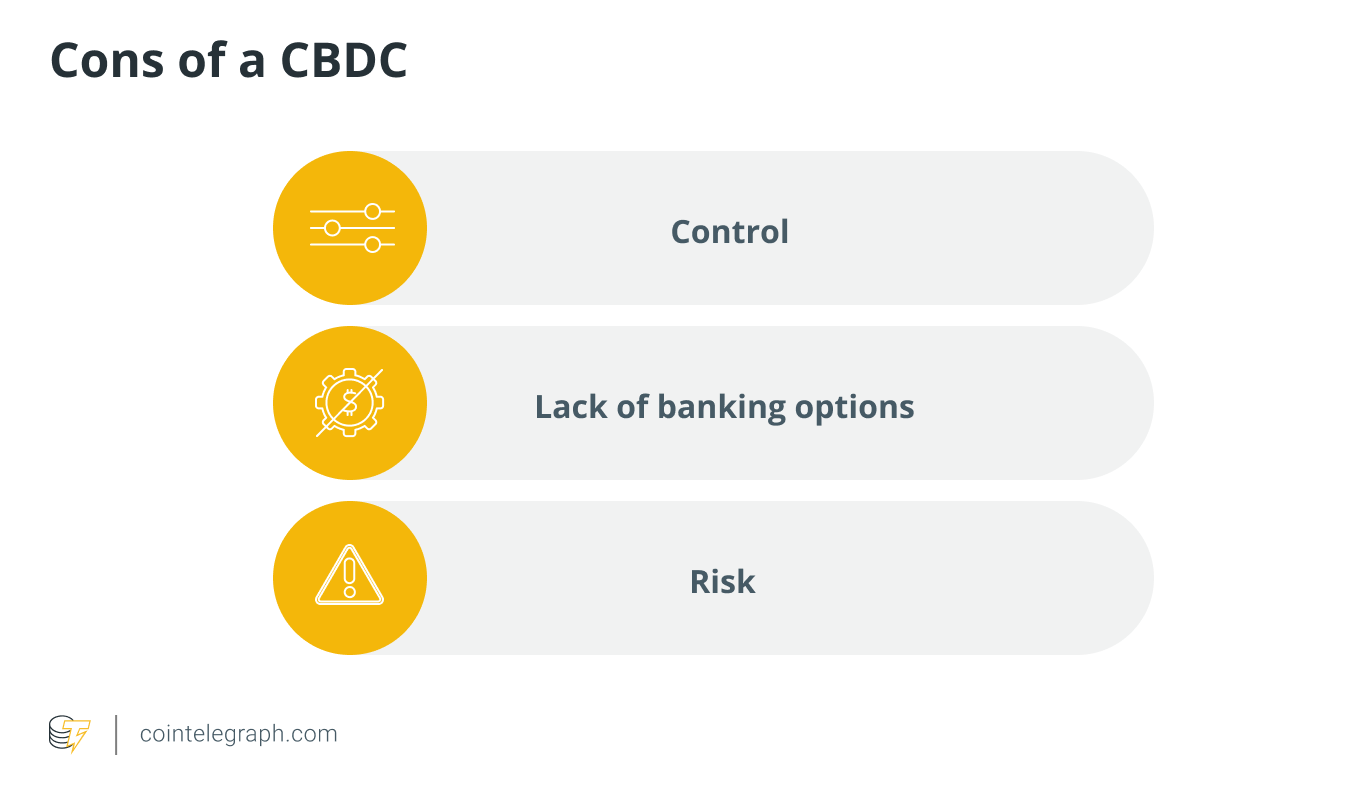 Cons of a CBDC

Control

Lack of banking options

Risk

cointelegraph.com